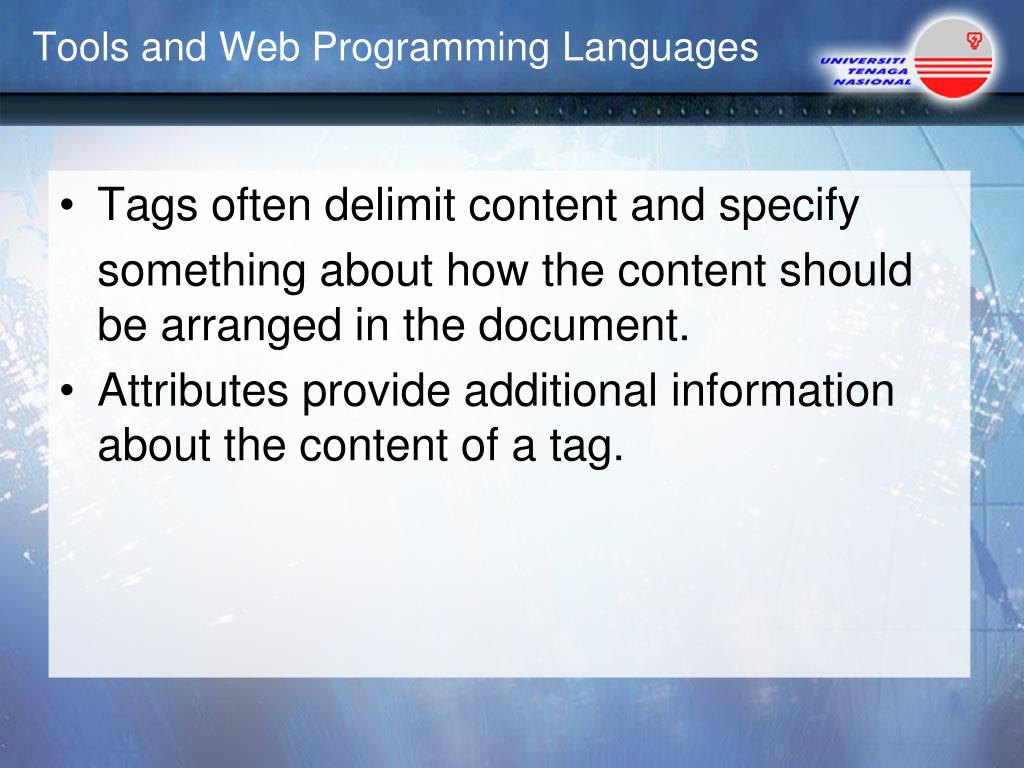 Tools and Web Programming Languages

UNIVERSITI TENAGA NASIONAL

• Tags often delimit content and specify something about how the content should be arranged in the document.
• Attributes provide additional information about the content of a tag.